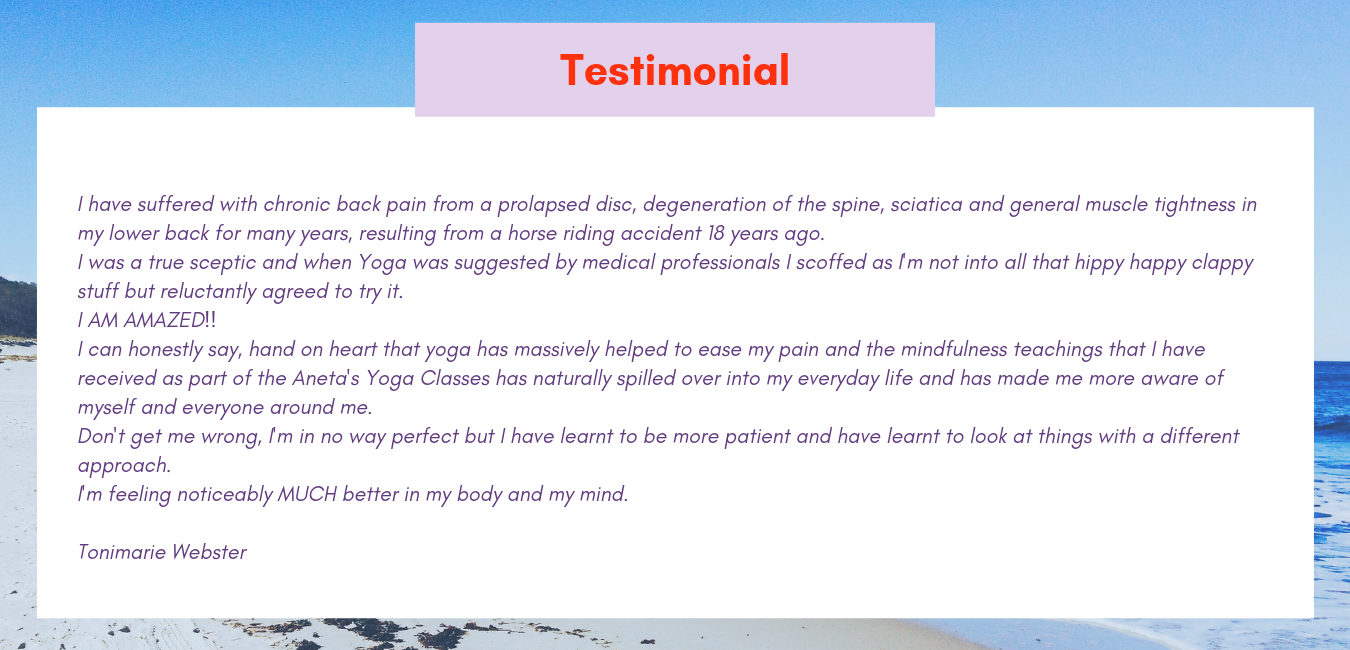 Testimonial

I have suffered with chronic back pain from a prolapsed disc, degeneration of the spine, sciatica and general muscle tightness in my lower back for many years, resulting from a horse riding accident 18 years ago.
I was a true sceptic and when Yoga was suggested by medical professionals I scoffed as I'm not into all that hippy happy clappy stuff but reluctantly agreed to try it.
I AM AMAZED!!
I can honestly say, hand on heart that yoga has massively helped to ease my pain and the mindfulness teachings that I have received as part of the Aneta's Yoga Classes has naturally spilled over into my everyday life and has made me more aware of myself and everyone around me.
Don't get me wrong, I'm in no way perfect but I have learnt to be more patient and have learnt to look at things with a different approach.
I'm feeling noticeably MUCH better in my body and my mind.

Tonimarie Webster